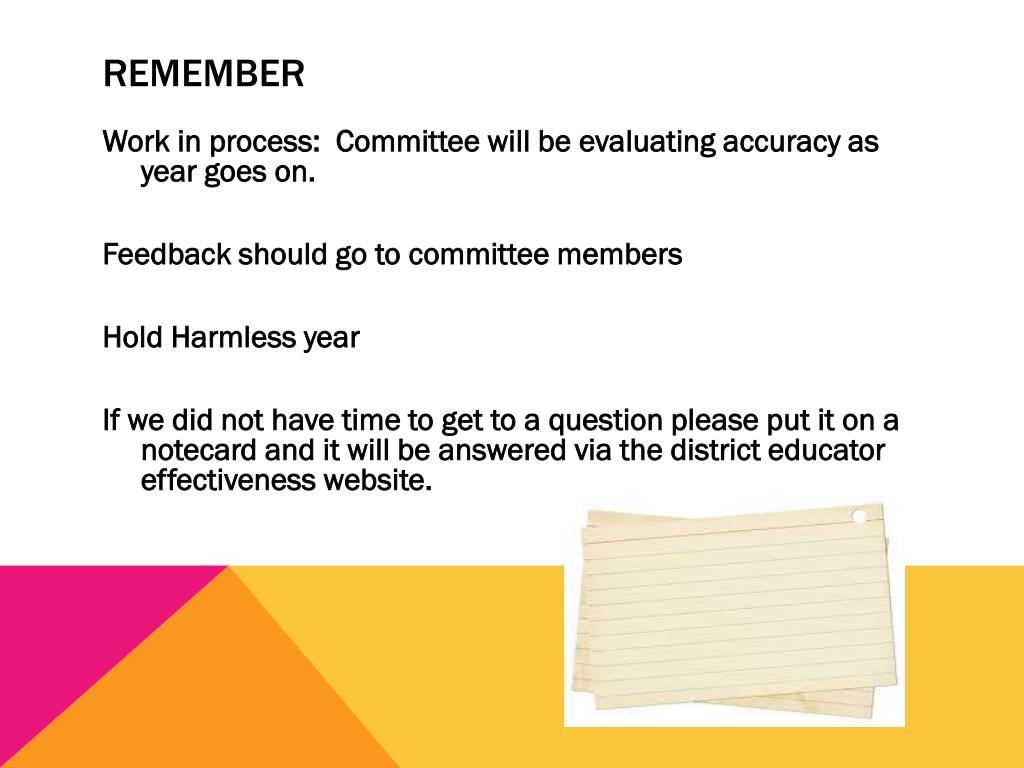 REMEMBER

Work in process:  Committee will be evaluating accuracy as year goes on.

Feedback should go to committee members

Hold Harmless year

If we did not have time to get to a question please put it on a notecard and it will be answered via the district educator effectiveness website.